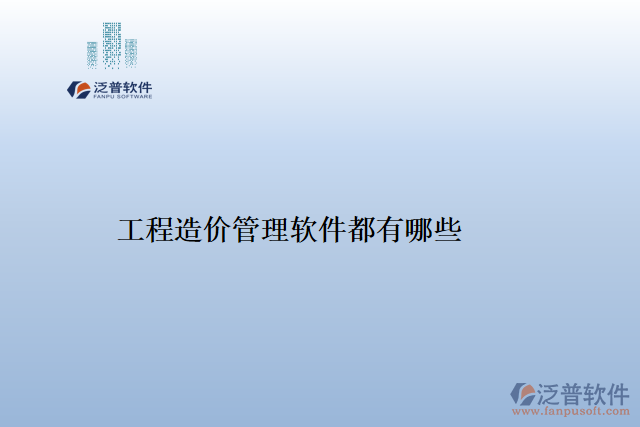 泛普软件
FANPU SOFTWARE

工程造价管理软件都有哪些

泛普软件
www.fanpusoft.com